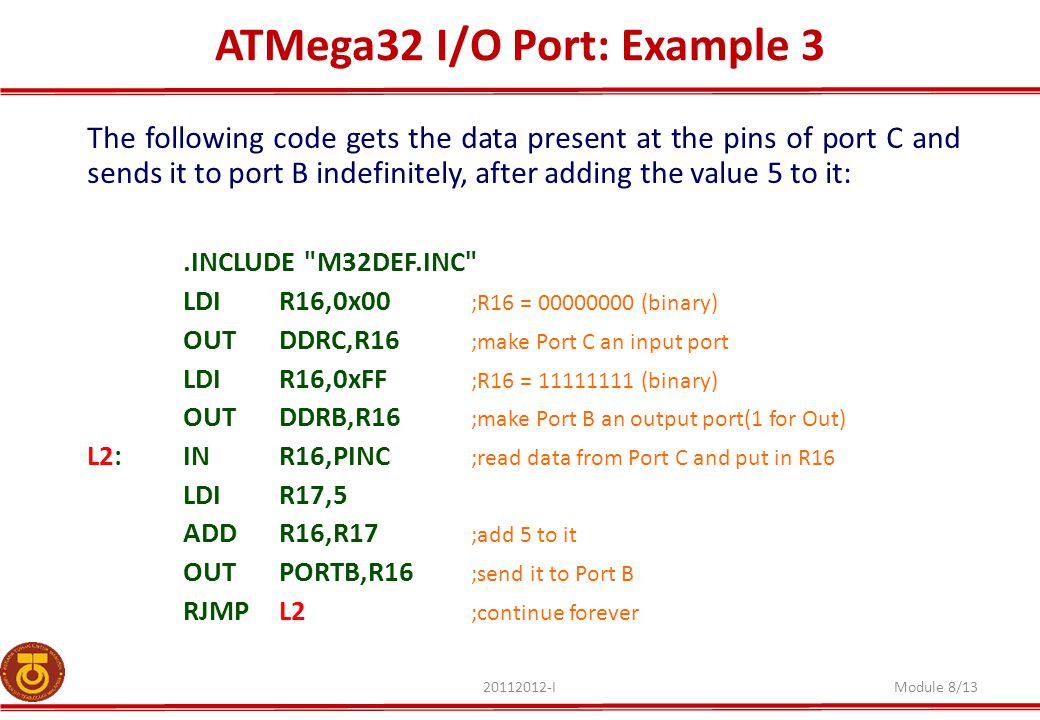 ATMega32 I/O Port: Example 3

The following code gets the data present at the pins of port C and sends it to port B indefinitely, after adding the value 5 to it:

.INCLUDE "M32DEF.INC"
LDI R16,0x00 ;R16 = 00000000 (binary)
OUT DDRC,R16 ;make Port C an input port
LDI R16,0xFF ;R16 = 11111111 (binary)
OUT DDRB,R16 ;make Port B an output port(1 for Out)
L2: IN R16,PINC ;read data from Port C and put in R16
LDI R17,5
ADD R16,R17 ;add 5 to it
OUT PORTB,R16 ;send it to Port B
RJMP L2 ;continue forever

20112012-I

Module 8/13